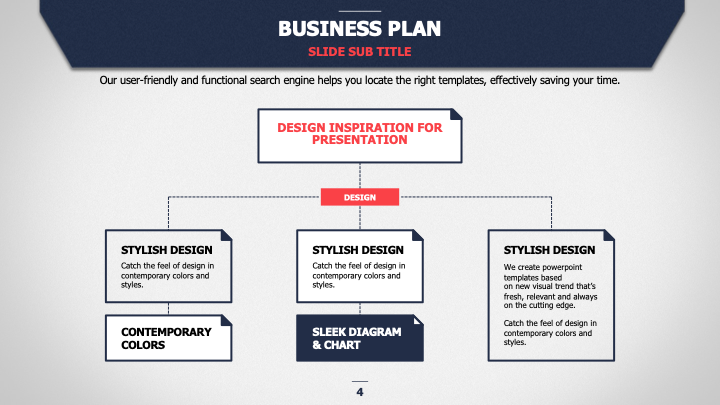 BUSINESS PLAN

SLIDE SUB TITLE

Our user-friendly and functional search engine helps you locate the right templates, effectively saving your time.

DESIGN INSPIRATION FOR PRESENTATION

DESIGN

STYLISH DESIGN

Catch the feel of design in contemporary colors and styles.

CONTEMPORARY COLORS

STYLISH DESIGN

Catch the feel of design in contemporary colors and styles.

SLEEK DIAGRAM & CHART

STYLISH DESIGN

We create powerpoint templates based on new visual trend that's fresh, relevant and always on the cutting edge.

Catch the feel of design in contemporary colors and styles.

4